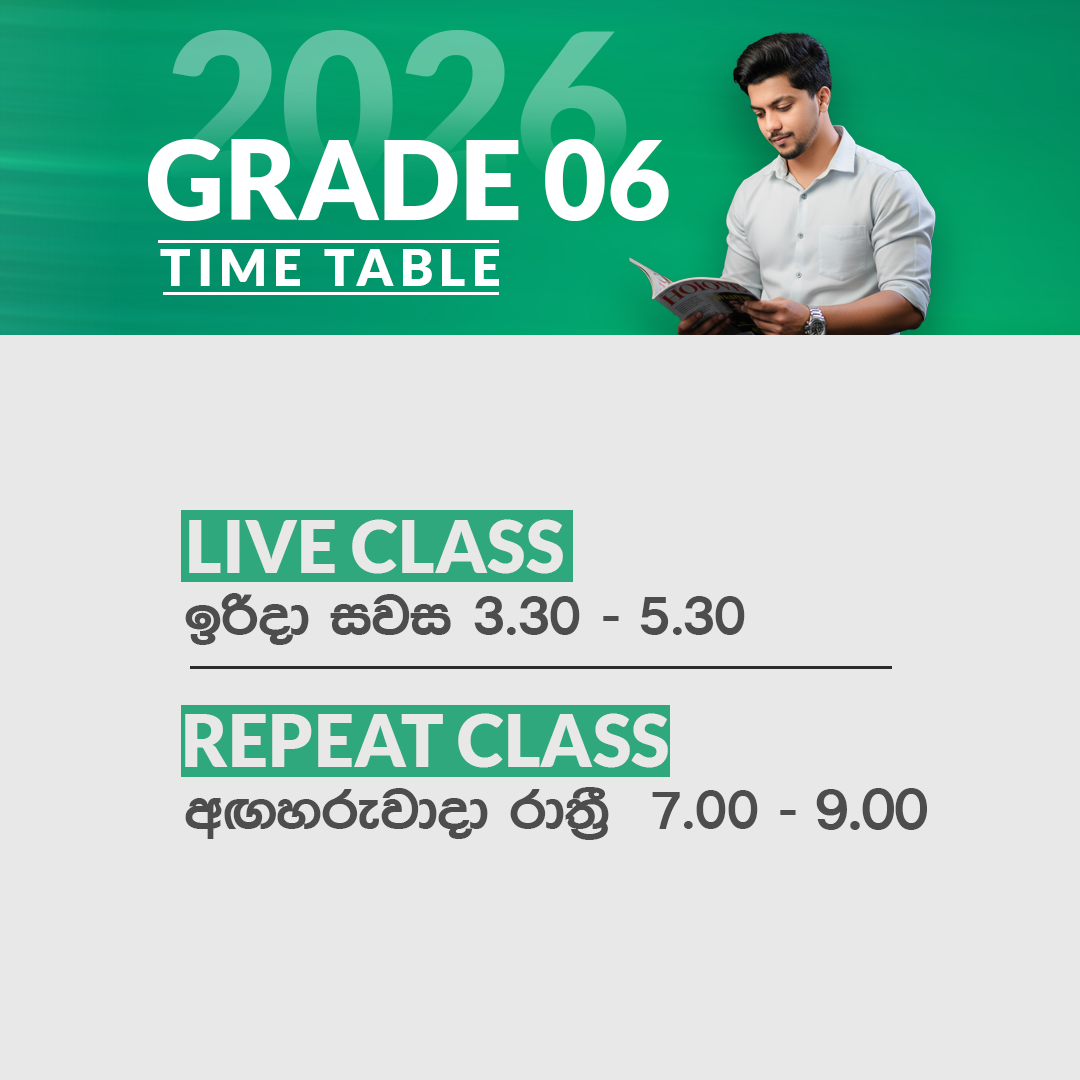 2026
GRADE 06
TIME TABLE

LIVE CLASS
ඉරිදා සවස 3.30 - 5.30

REPEAT CLASS
අඟහරුවාදා රාත්‍රී 7.00 - 9.00